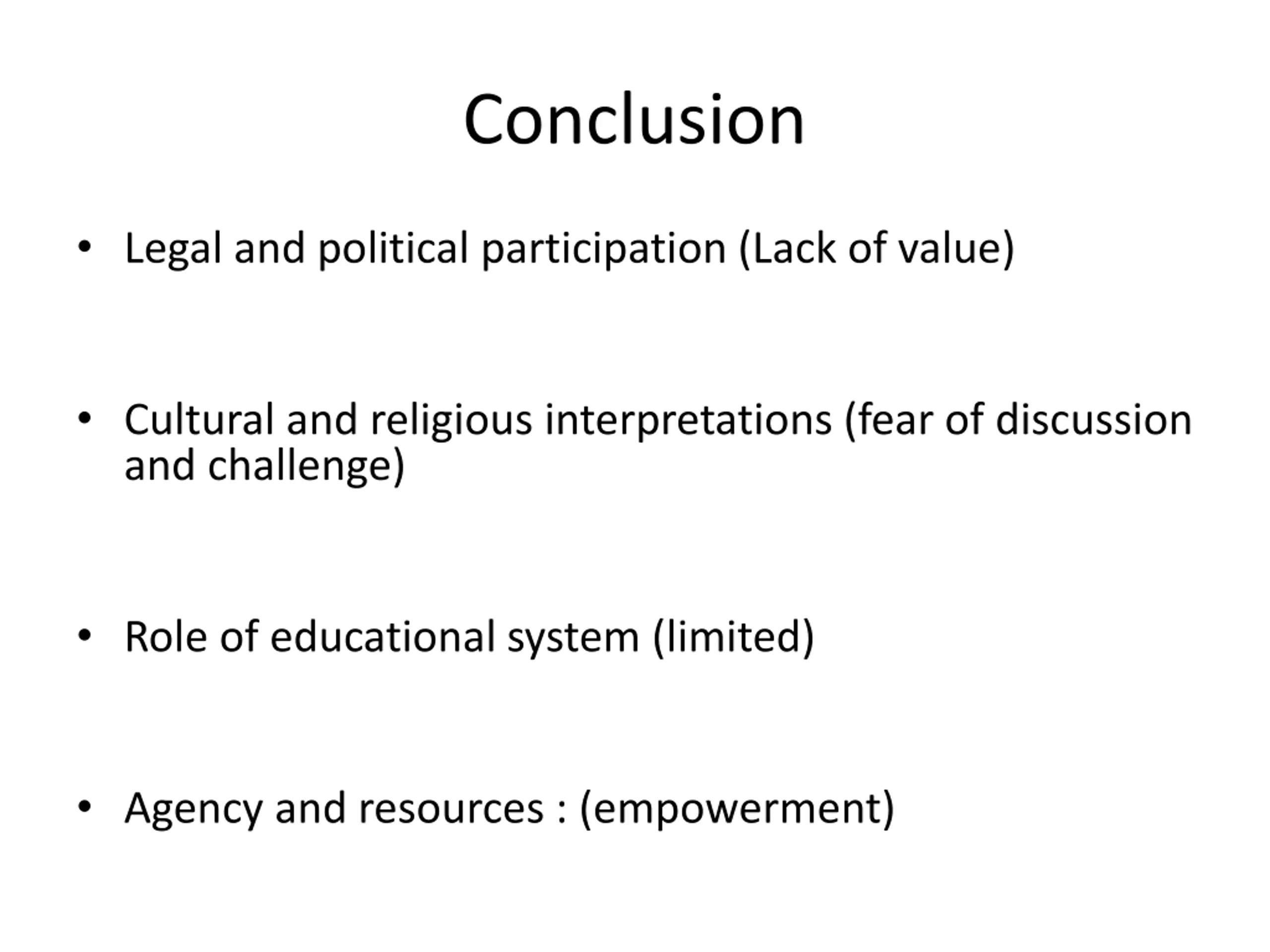 Conclusion

• Legal and political participation (Lack of value)

• Cultural and religious interpretations (fear of discussion and challenge)

• Role of educational system (limited)

• Agency and resources : (empowerment)